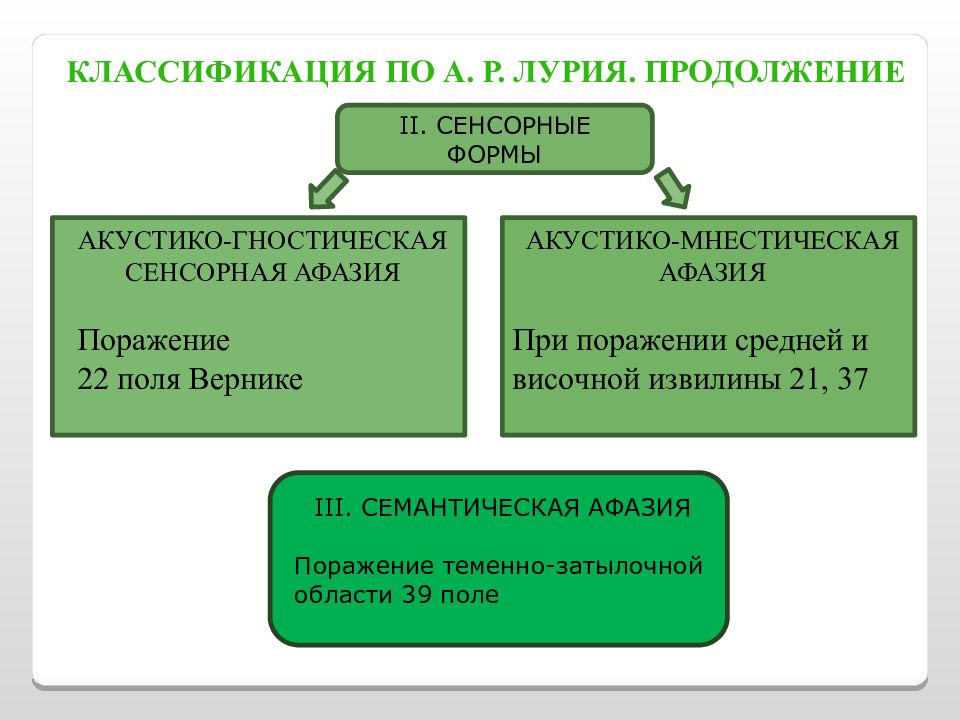 КЛАССИФИКАЦИЯ ПО А. Р. ЛУРИЯ. ПРОДОЛЖЕНИЕ

II. СЕНСОРНЫЕ ФОРМЫ

АКУСТИКО-ГНОСТИЧЕСКАЯ СЕНСОРНАЯ АФАЗИЯ

Поражение 22 поля Вернике

АКУСТИКО-МНЕСТИЧЕСКАЯ АФАЗИЯ

При поражении средней и височной извилины 21, 37

III. СЕМАНТИЧЕСКАЯ АФАЗИЯ

Поражение теменно-затылочной области 39 поле